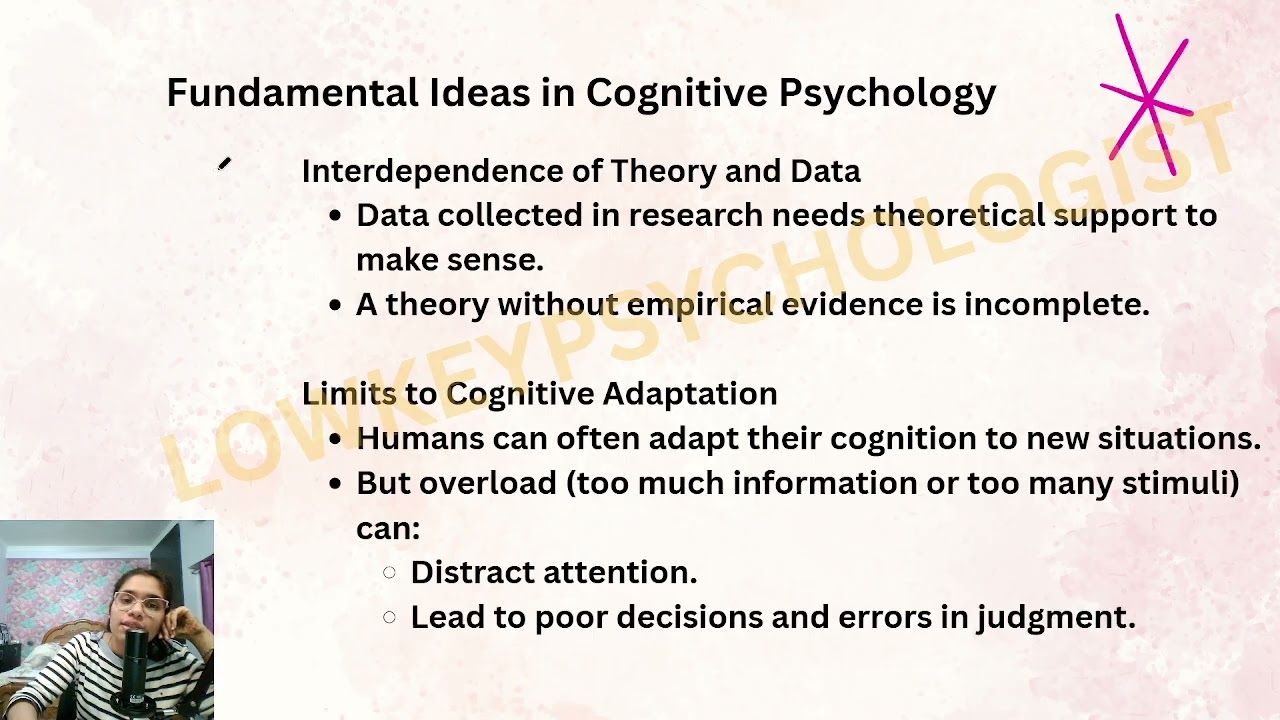 Fundamental Ideas in Cognitive Psychology

Interdependence of Theory and Data

• Data collected in research needs theoretical support to make sense.
• A theory without empirical evidence is incomplete.

Limits to Cognitive Adaptation

• Humans can often adapt their cognition to new situations.
• But overload (too much information or too many stimuli) can:
  ○ Distract attention.
  ○ Lead to poor decisions and errors in judgment.

LOWKEYPSYCHOLOGIST